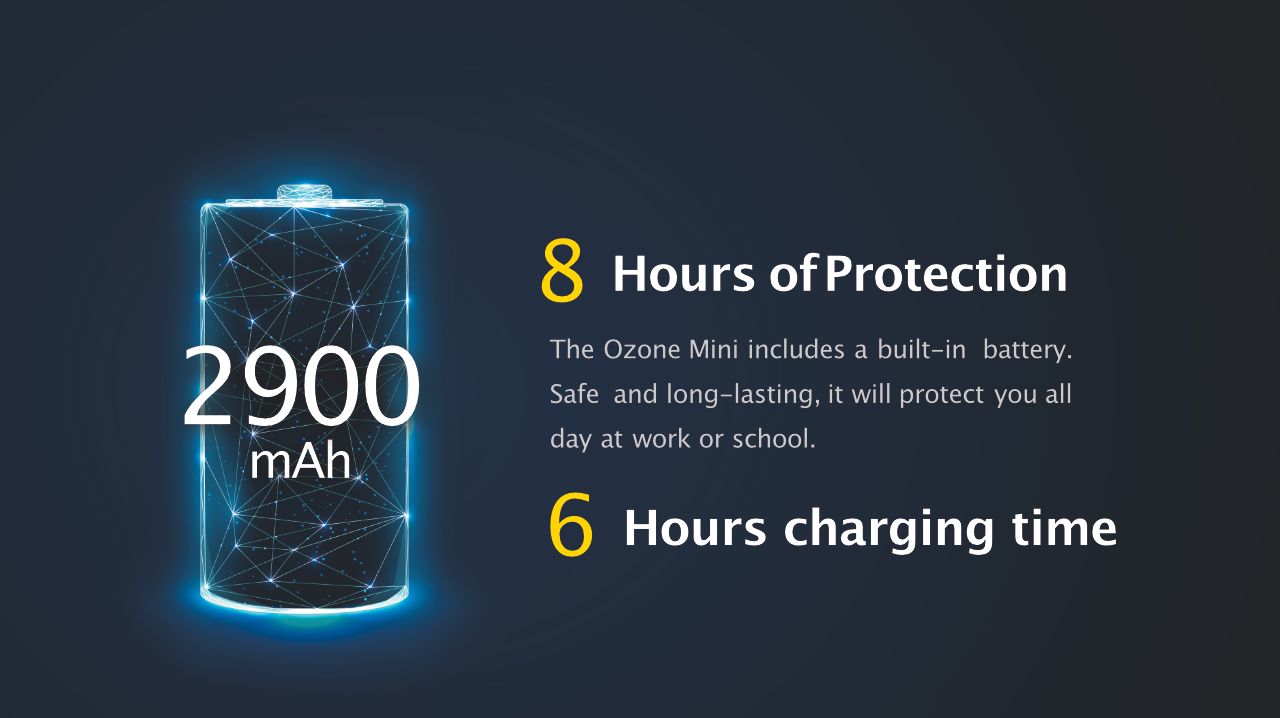 2900
mAh

8 Hours of Protection

The Ozone Mini includes a built-in battery. Safe and long-lasting, it will protect you all day at work or school.

6 Hours charging time